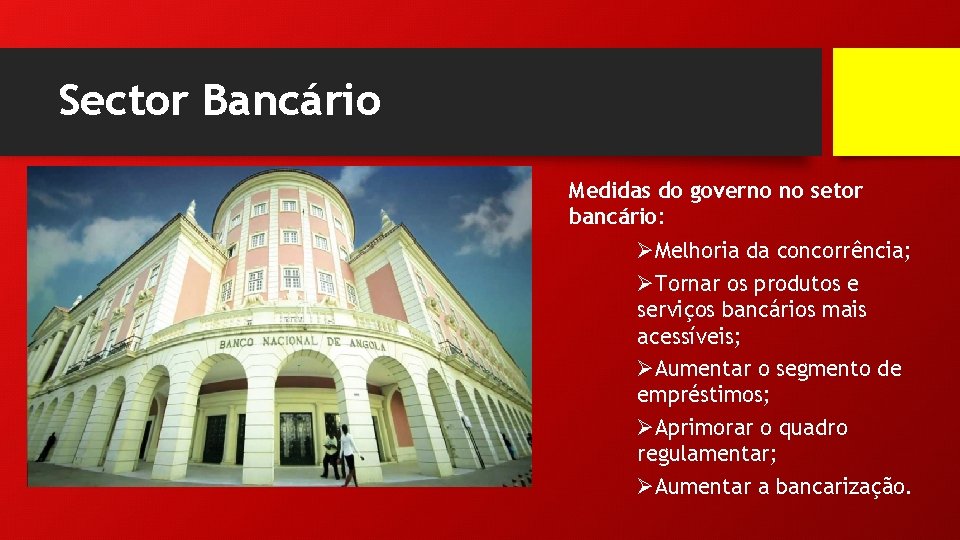 Sector Bancário

BANCO NACIONAL DE ANGOLA

Medidas do governo no setor bancário:

➢Melhoria da concorrência;

➢Tornar os produtos e serviços bancários mais acessíveis;

➢Aumentar o segmento de empréstimos;

➢Aprimorar o quadro regulamentar;

➢Aumentar a bancarização.